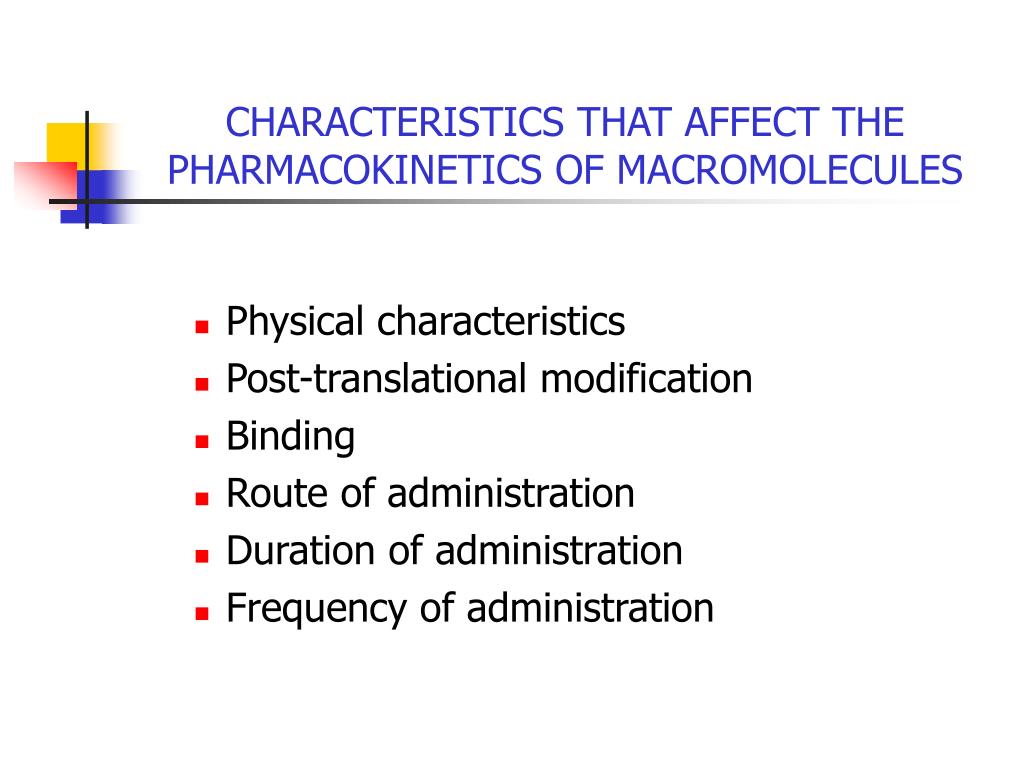 CHARACTERISTICS THAT AFFECT THE PHARMACOKINETICS OF MACROMOLECULES

- Physical characteristics
- Post-translational modification
- Binding
- Route of administration
- Duration of administration
- Frequency of administration